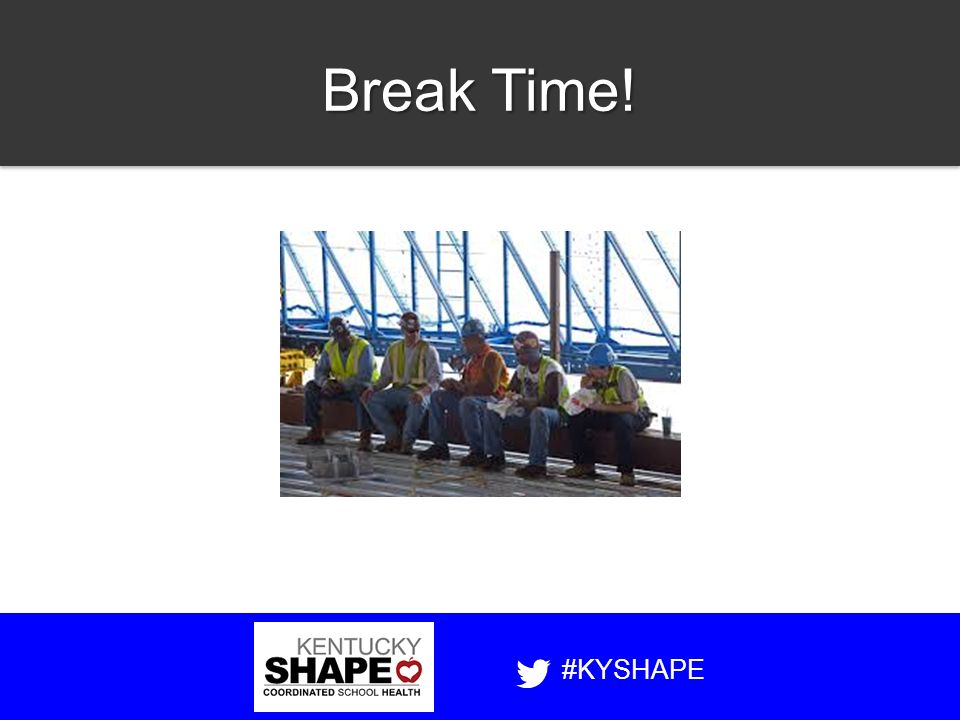 Break Time!

KENTUCKY
SHAPE
COORDINATED SCHOOL HEALTH

#KYSHAPE